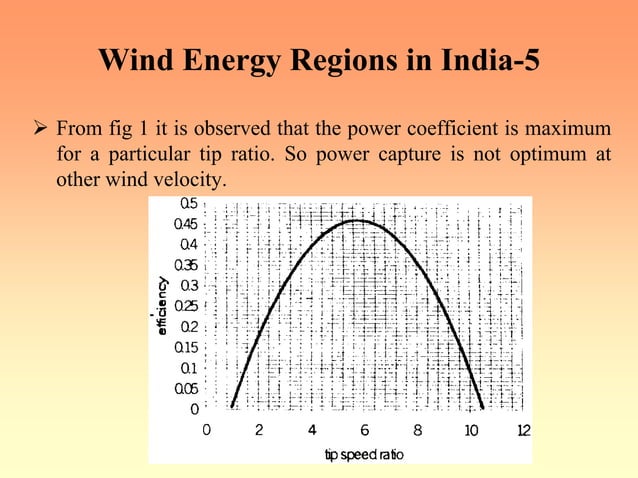 Wind Energy Regions in India-5

➢ From fig 1 it is observed that the power coefficient is maximum for a particular tip ratio. So power capture is not optimum at other wind velocity.

0.5
0.45
0.4
0.35
0.3
0.25
0.2
0.15
0.1
0.05
0

efficiency

0 2 4 6 8 10 12

tip speed ratio